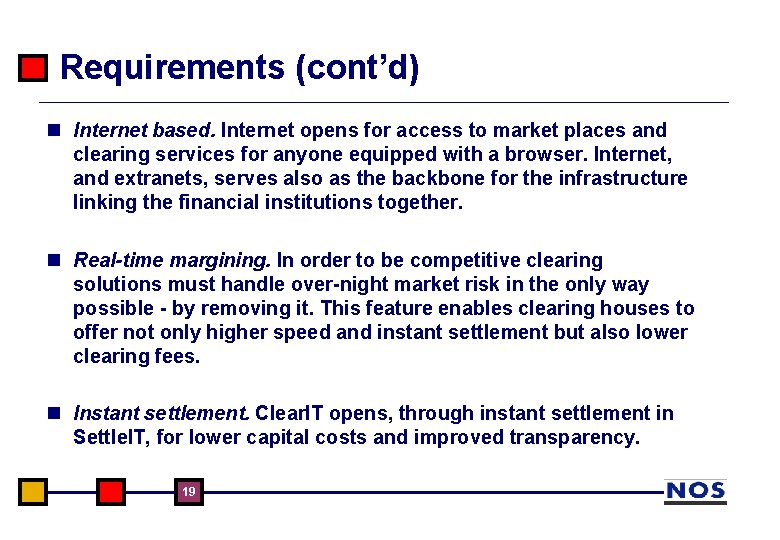 Requirements (cont'd)

Internet based. Internet opens for access to market places and clearing services for anyone equipped with a browser. Internet, and extranets, serves also as the backbone for the infrastructure linking the financial institutions together.

Real-time margining. In order to be competitive clearing solutions must handle over-night market risk in the only way possible - by removing it. This feature enables clearing houses to offer not only higher speed and instant settlement but also lower clearing fees.

Instant settlement. ClearIT opens, through instant settlement in SettleIT, for lower capital costs and improved transparency.

19

NOS